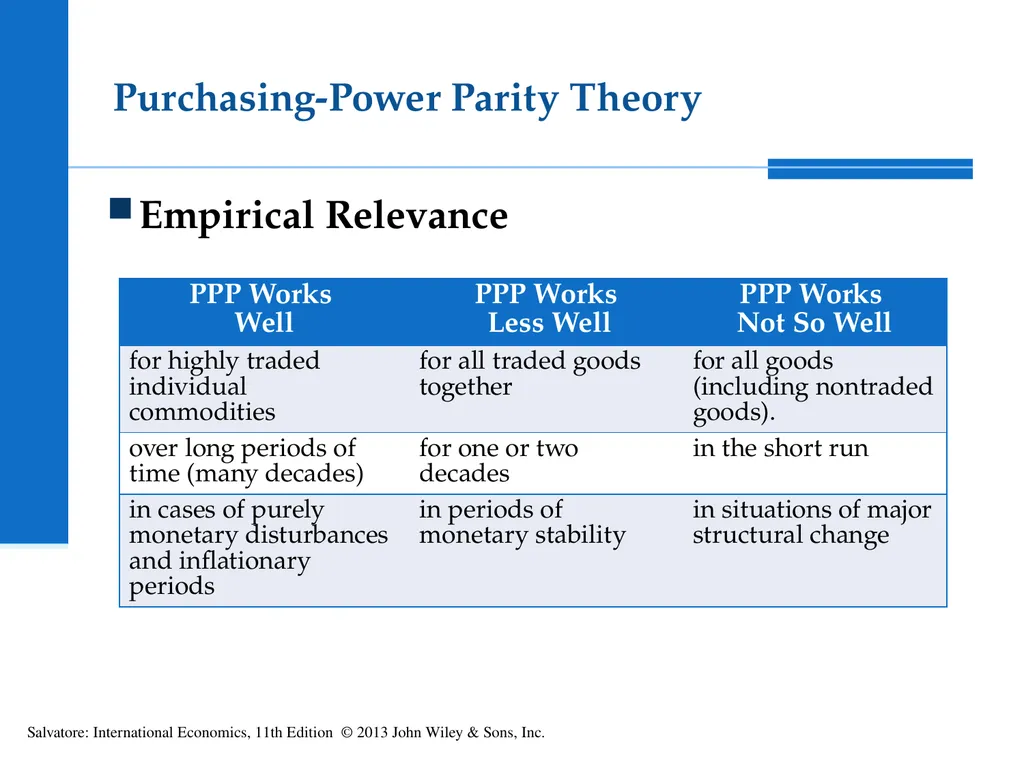 Purchasing-Power Parity Theory

Empirical Relevance

| PPP Works Well | PPP Works Less Well | PPP Works Not So Well |
|---|---|---|
| for highly traded individual commodities | for all traded goods together | for all goods (including nontraded goods). |
| over long periods of time (many decades) | for one or two decades | in the short run |
| in cases of purely monetary disturbances and inflationary periods | in periods of monetary stability | in situations of major structural change |

Salvatore: International Economics, 11th Edition © 2013 John Wiley & Sons, Inc.